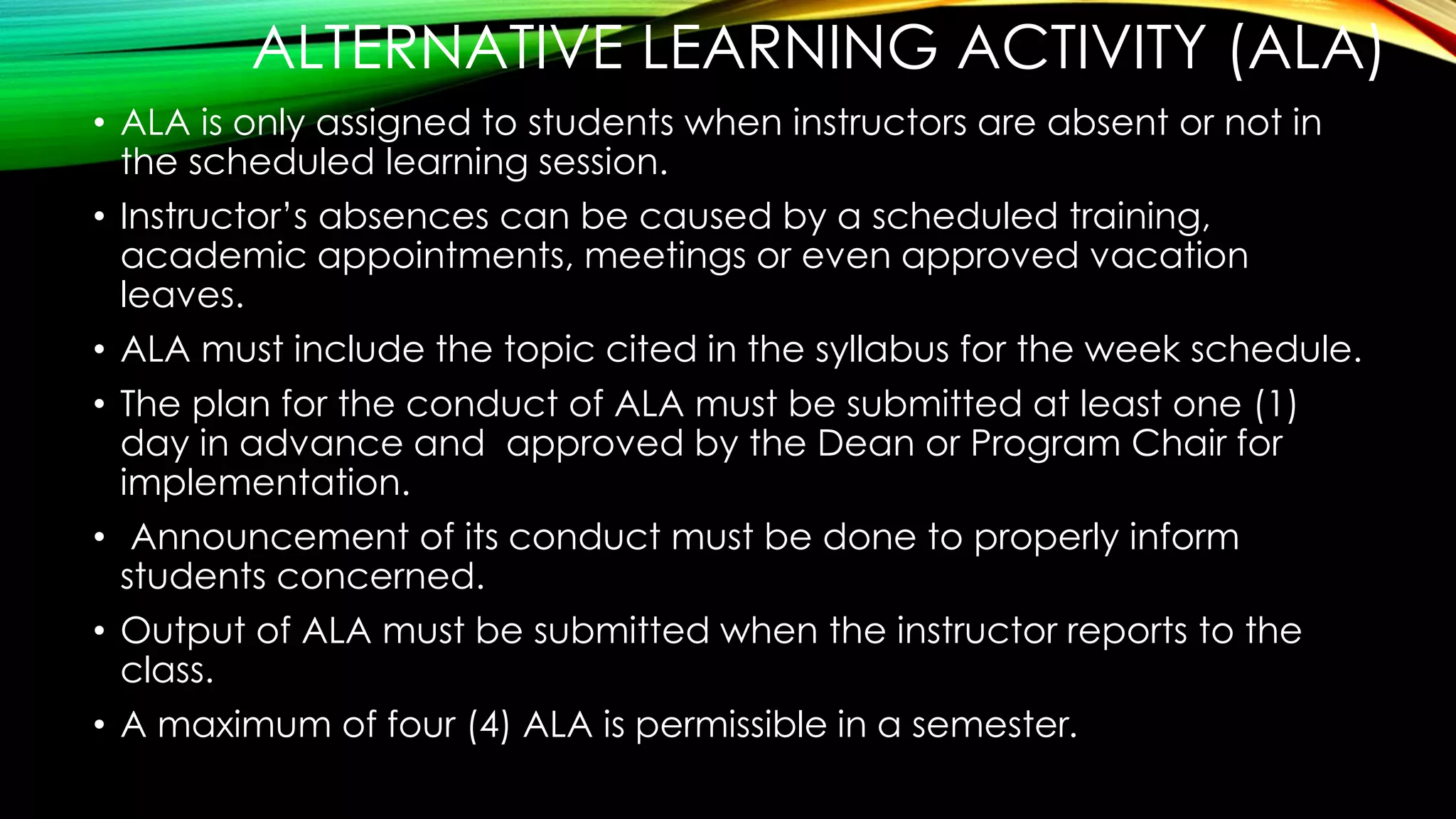 ALTERNATIVE LEARNING ACTIVITY (ALA)

• ALA is only assigned to students when instructors are absent or not in the scheduled learning session.

• Instructor's absences can be caused by a scheduled training, academic appointments, meetings or even approved vacation leaves.

• ALA must include the topic cited in the syllabus for the week schedule.

• The plan for the conduct of ALA must be submitted at least one (1) day in advance and approved by the Dean or Program Chair for implementation.

• Announcement of its conduct must be done to properly inform students concerned.

• Output of ALA must be submitted when the instructor reports to the class.

• A maximum of four (4) ALA is permissible in a semester.